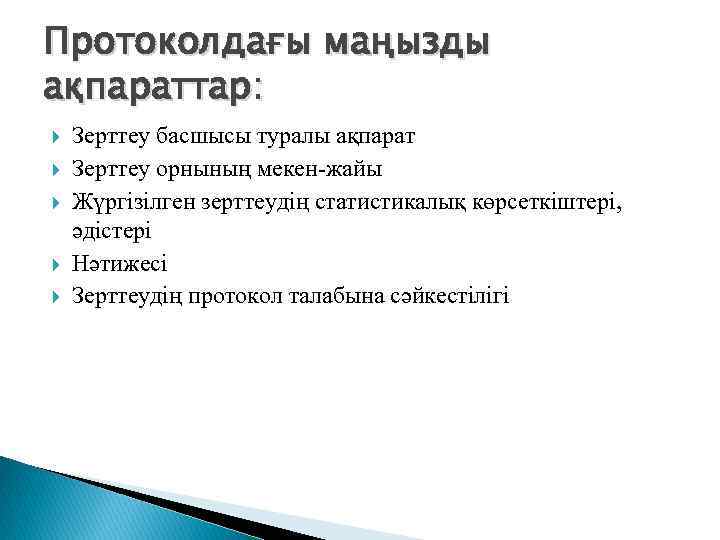 Протоколдағы маңызды ақпараттар:

Зерттеу басшысы туралы ақпарат

Зерттеу орнының мекен-жайы

Жүргізілген зерттеудің статистикалық көрсеткіштері, әдістері

Нәтижесі

Зерттеудің протокол талабына сәйкестілігі